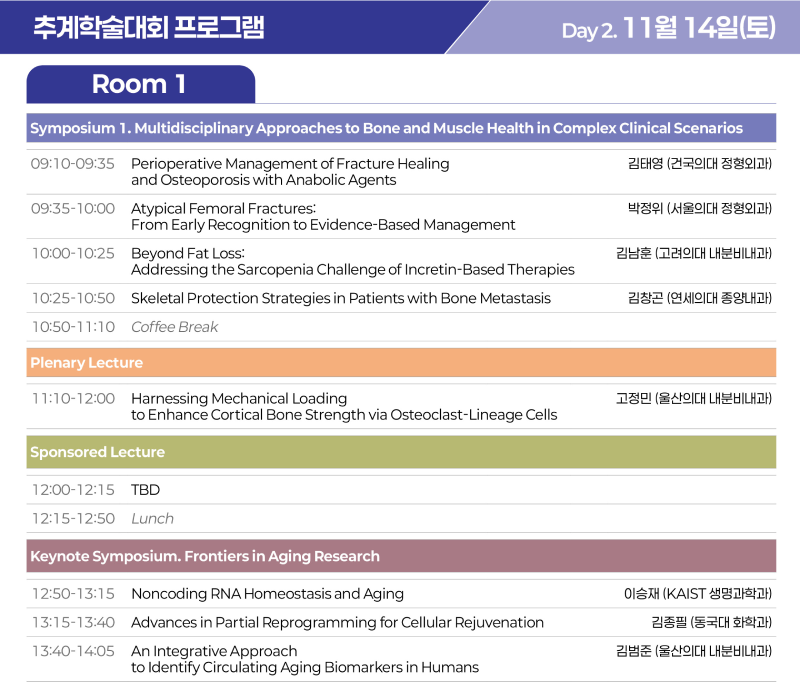 추계학술대회 프로그램

Day 2. 11월 14일(토)

Room 1

Symposium 1. Multidisciplinary Approaches to Bone and Muscle Health in Complex Clinical Scenarios

09:10-09:35 Perioperative Management of Fracture Healing and Osteoporosis with Anabolic Agents 김태영 (건국의대 정형외과)

09:35-10:00 Atypical Femoral Fractures: From Early Recognition to Evidence-Based Management 박정위 (서울의대 정형외과)

10:00-10:25 Beyond Fat Loss: Addressing the Sarcopenia Challenge of Incretin-Based Therapies 김남훈 (고려의대 내분비내과)

10:25-10:50 Skeletal Protection Strategies in Patients with Bone Metastasis 김창곤 (연세의대 종양내과)

10:50-11:10 Coffee Break

Plenary Lecture

11:10-12:00 Harnessing Mechanical Loading to Enhance Cortical Bone Strength via Osteoclast-Lineage Cells 고정민 (울산의대 내분비내과)

Sponsored Lecture

12:00-12:15 TBD

12:15-12:50 Lunch

Keynote Symposium. Frontiers in Aging Research

12:50-13:15 Noncoding RNA Homeostasis and Aging 이승재 (KAIST 생명과학과)

13:15-13:40 Advances in Partial Reprogramming for Cellular Rejuvenation 김종필 (동국대 화학과)

13:40-14:05 An Integrative Approach to Identify Circulating Aging Biomarkers in Humans 김범준 (울산의대 내분비내과)